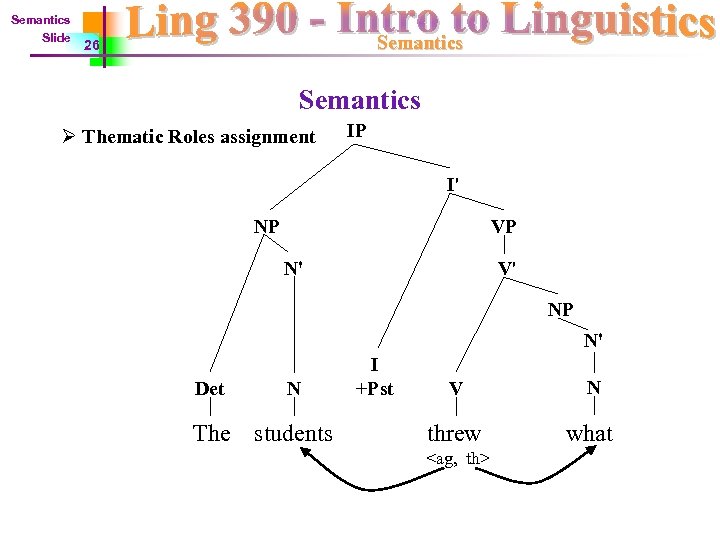 Semantics
Slide 26

Ling 390 - Intro to Linguistics
Semantics

Semantics

➢ Thematic Roles assignment

IP
I'
NP
VP
N'
V'
NP
N'
I
Det N +Pst V N
The students threw what
<ag, th>